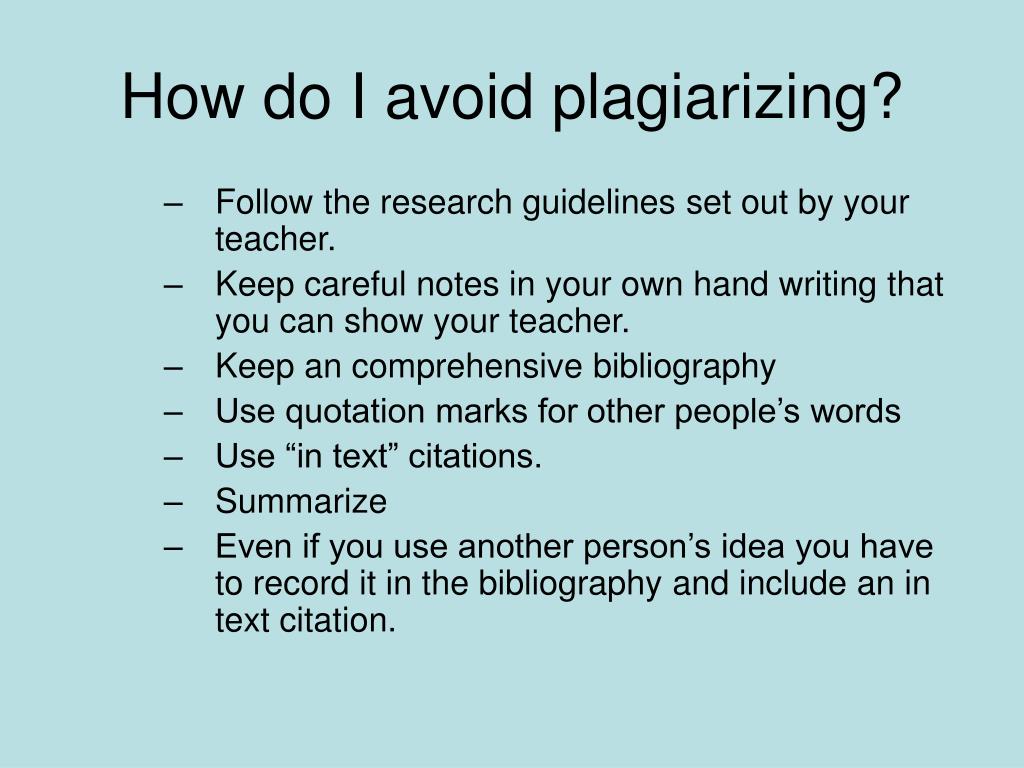 How do I avoid plagiarizing?

– Follow the research guidelines set out by your teacher.
– Keep careful notes in your own hand writing that you can show your teacher.
– Keep an comprehensive bibliography
– Use quotation marks for other people’s words
– Use “in text” citations.
– Summarize
– Even if you use another person’s idea you have to record it in the bibliography and include an in text citation.